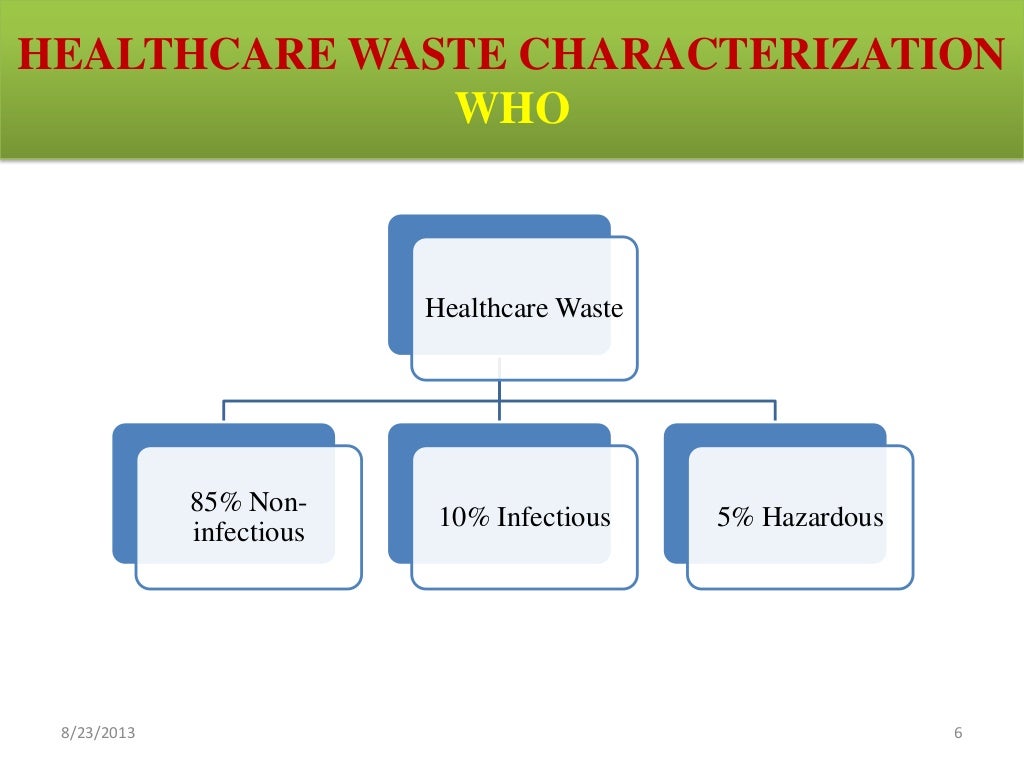 HEALTHCARE WASTE CHARACTERIZATION
WHO

Healthcare Waste

85% Non-infectious

10% Infectious

5% Hazardous

8/23/2013

6